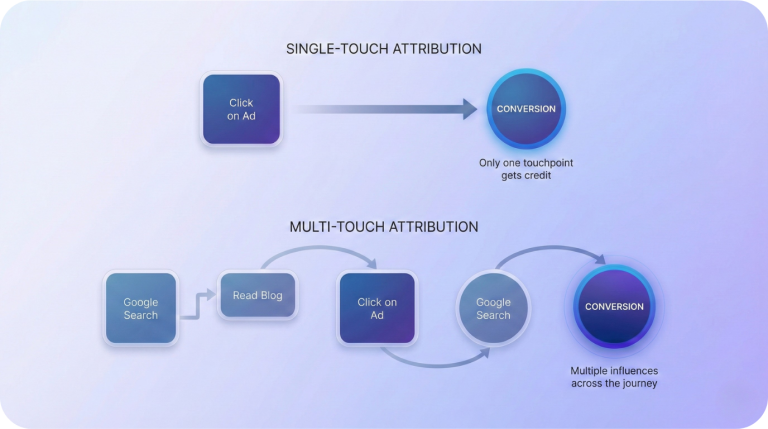 SINGLE-TOUCH ATTRIBUTION

Click on Ad

CONVERSION

Only one touchpoint gets credit

MULTI-TOUCH ATTRIBUTION

Google Search

Read Blog

Click on Ad

Google Search

CONVERSION

Multiple influences across the journey